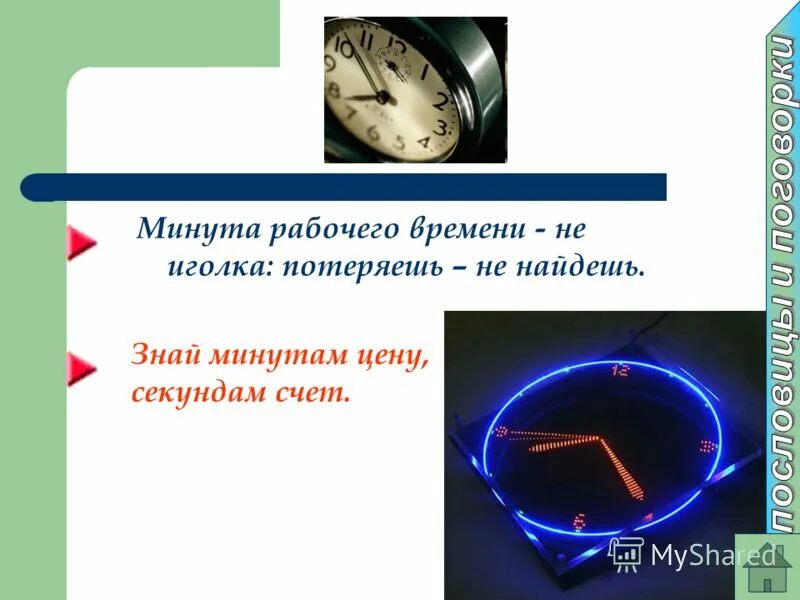 Минута рабочего времени - не иголка: потеряешь – не найдешь.

Знай минутам цену, секундам счет.

пословицы и поговорки

MyShared